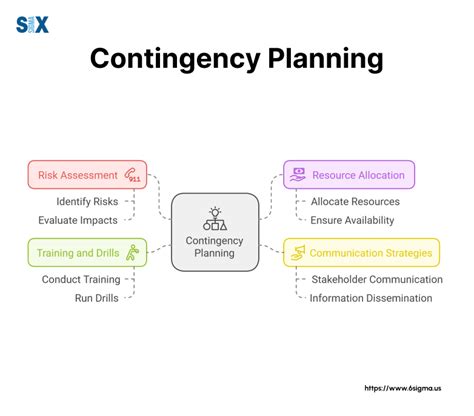 SIX SIGMA

Contingency Planning

Risk Assessment 911

Identify Risks

Evaluate Impacts

Training and Drills

Conduct Training

Run Drills

Contingency Planning

Resource Allocation

Allocate Resources

Ensure Availability

Communication Strategies

Stakeholder Communication

Information Dissemination

https://www.6sigma.us